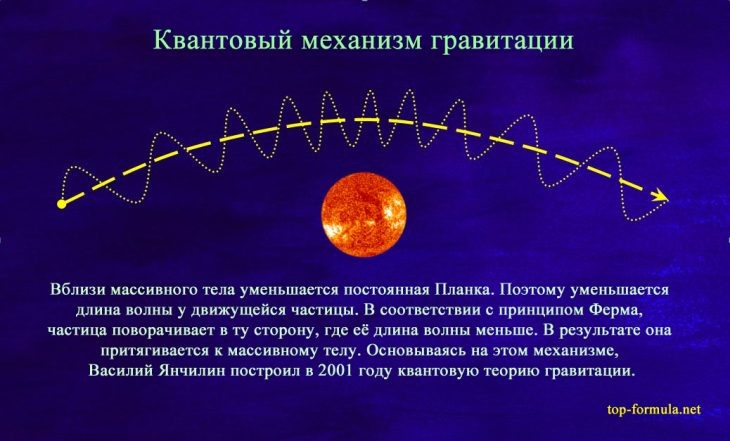 Квантовый механизм гравитации

Вблизи массивного тела уменьшается постоянная Планка. Поэтому уменьшается длина волны у движущейся частицы. В соответствии с принципом Ферма, частица поворачивает в ту сторону, где её длина волны меньше. В результате она притягивается к массивному телу. Основываясь на этом механизме, Василий Янчилин построил в 2001 году квантовую теорию гравитации.

top-formula.net